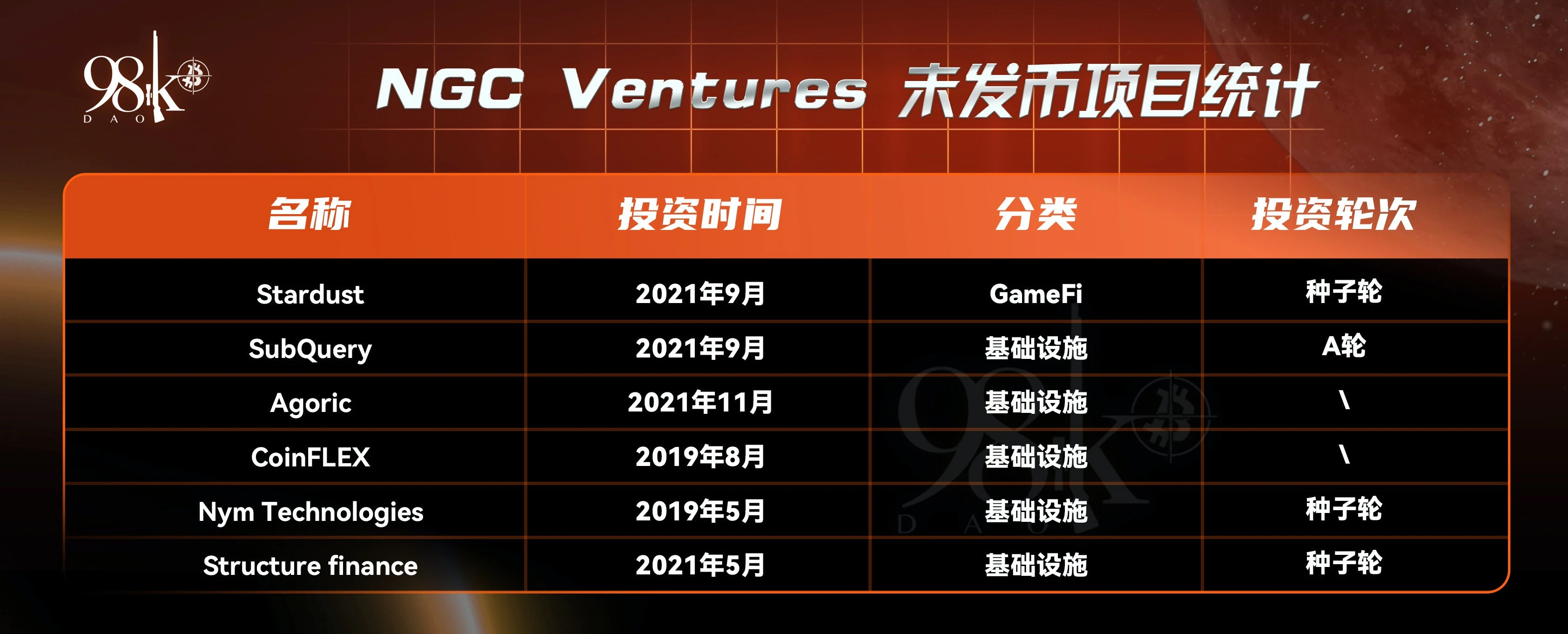 98k DAO

NGC Ventures 未发币项目统计

| 名称 | 投资时间 | 分类 | 投资轮次 |
|---|---|---|---|
| Stardust | 2021年9月 | GameFi | 种子轮 |
| SubQuery | 2021年9月 | 基础设施 | A轮 |
| Agoric | 2021年11月 | 基础设施 | \ |
| CoinFLEX | 2019年8月 | 基础设施 | \ |
| Nym Technologies | 2019年5月 | 基础设施 | 种子轮 |
| Structure finance | 2021年5月 | 基础设施 | 种子轮 |

98k DAO